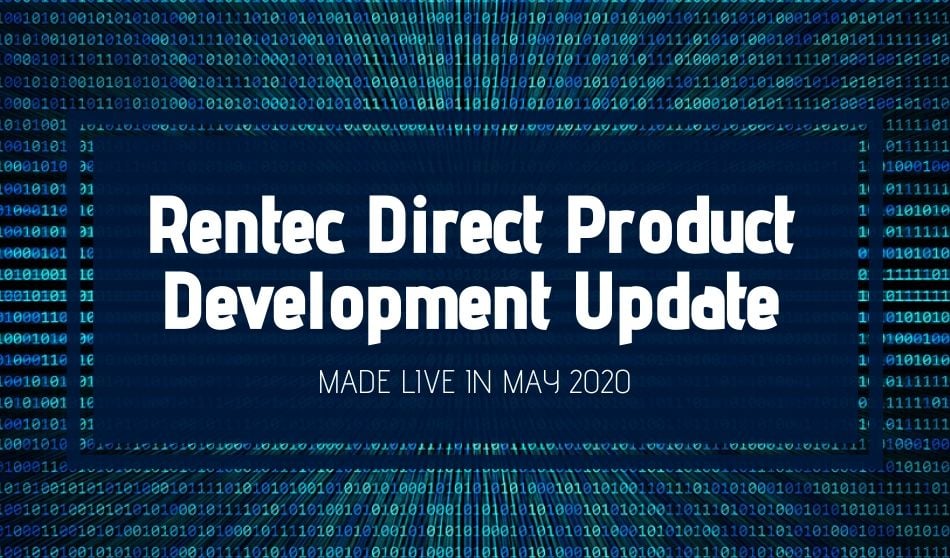 Rentec Direct Product Development Update

MADE LIVE IN MAY 2020